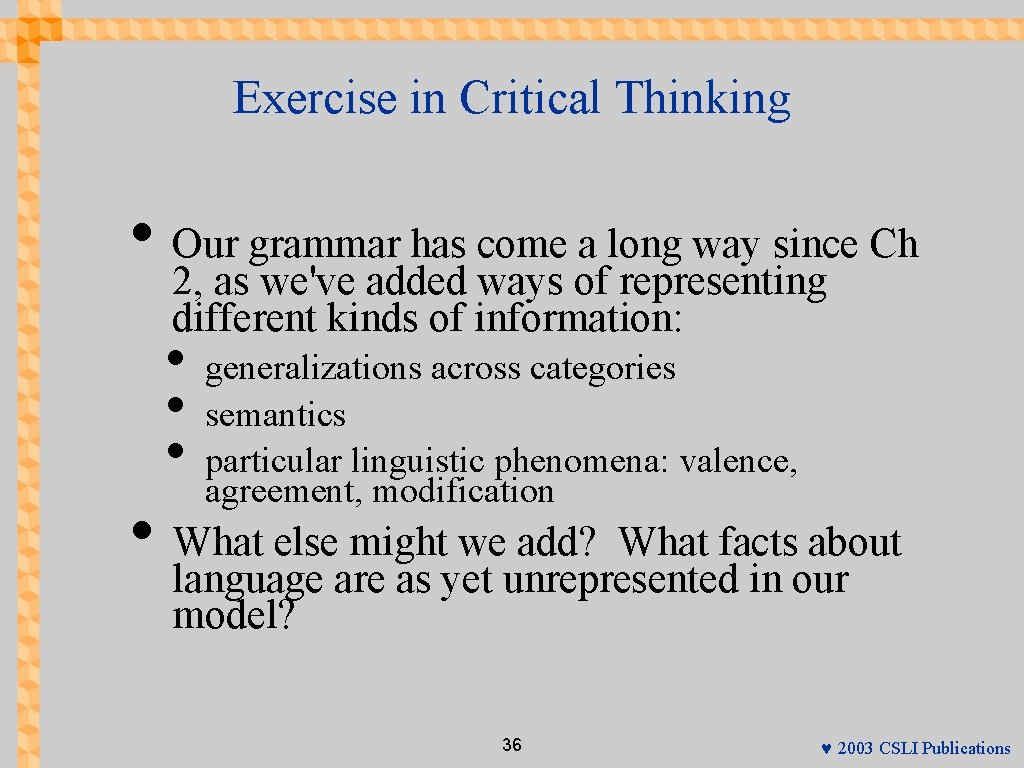 Exercise in Critical Thinking

• Our grammar has come a long way since Ch 2, as we've added ways of representing different kinds of information:
  • generalizations across categories
  • semantics
  • particular linguistic phenomena: valence, agreement, modification
• What else might we add? What facts about language are as yet unrepresented in our model?

36

♥ 2003 CSLI Publications